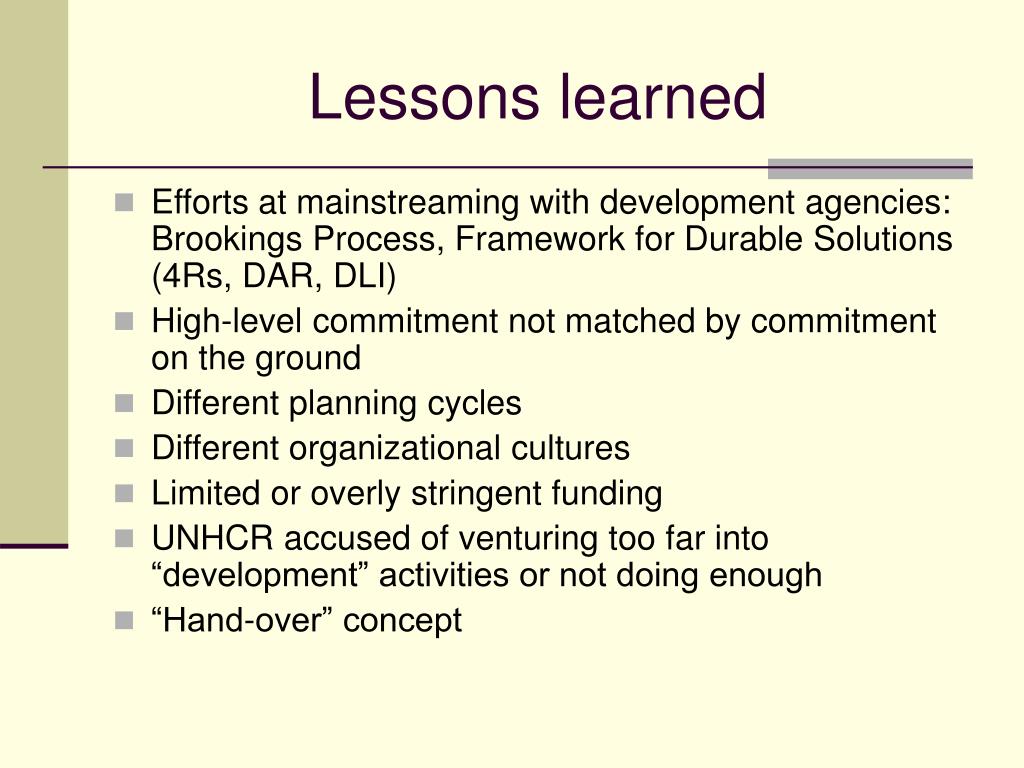 Lessons learned

- Efforts at mainstreaming with development agencies: Brookings Process, Framework for Durable Solutions (4Rs, DAR, DLI)
- High-level commitment not matched by commitment on the ground
- Different planning cycles
- Different organizational cultures
- Limited or overly stringent funding
- UNHCR accused of venturing too far into “development” activities or not doing enough
- “Hand-over” concept